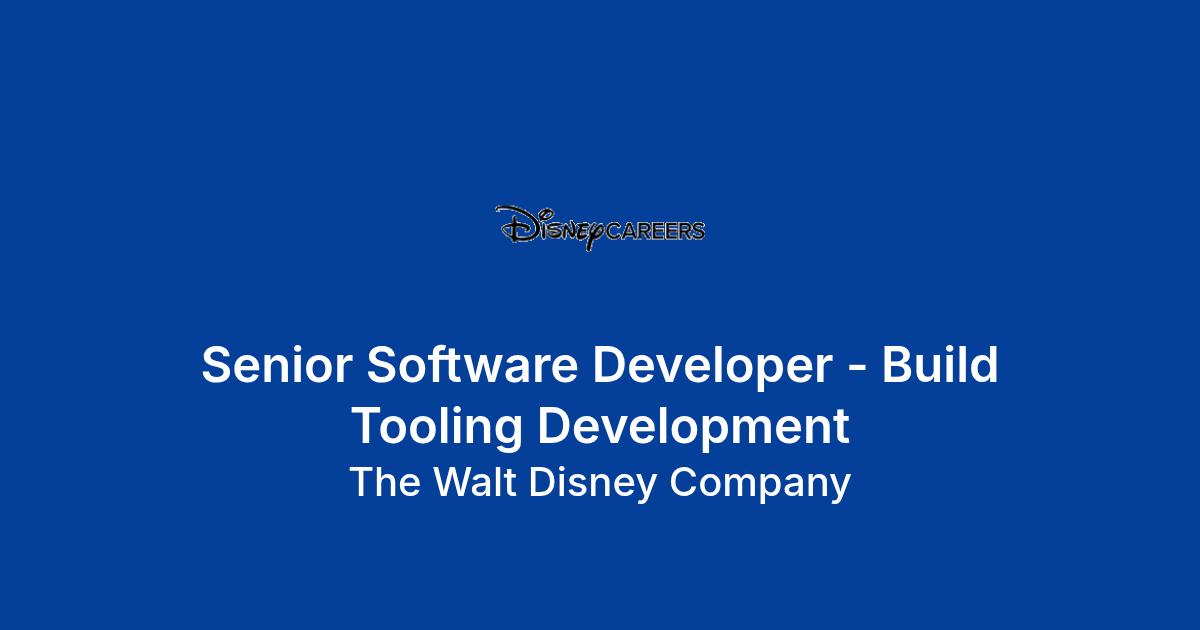 Disney CAREERS

Senior Software Developer - Build Tooling Development

The Walt Disney Company